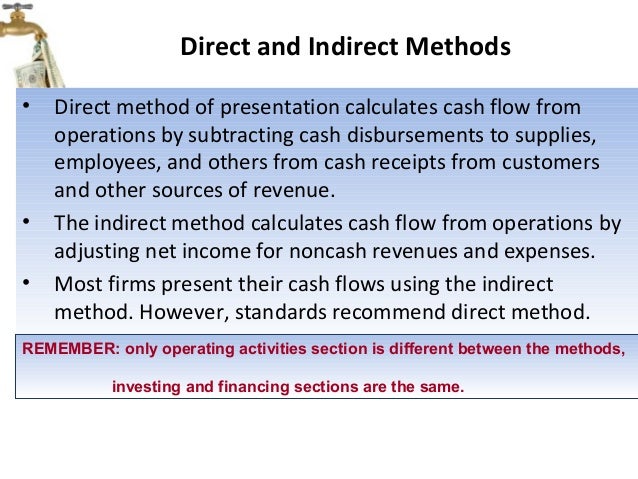 Direct and Indirect Methods

• Direct method of presentation calculates cash flow from operations by subtracting cash disbursements to supplies, employees, and others from cash receipts from customers and other sources of revenue.

• The indirect method calculates cash flow from operations by adjusting net income for noncash revenues and expenses.

• Most firms present their cash flows using the indirect method. However, standards recommend direct method.

REMEMBER: only operating activities section is different between the methods,

investing and financing sections are the same.